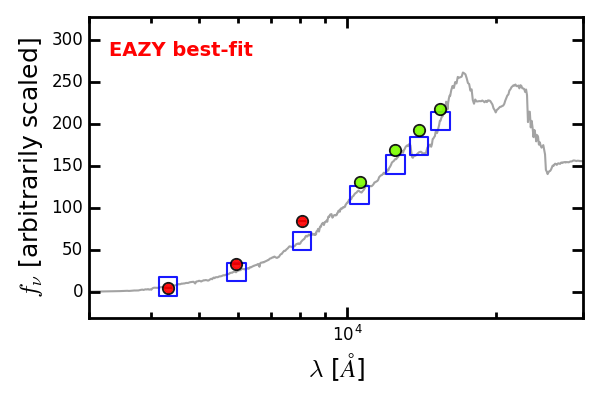 EAZY best-fit

$f_\nu$ [arbitrarily scaled]

300
250
200
150
100
50
0

$10^4$

$\lambda$ [$\AA$]